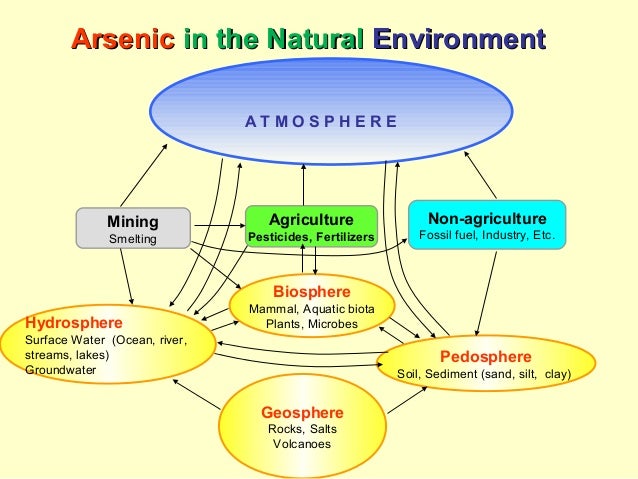 Arsenic in the Natural Environment

ATMOSPHERE

Mining
Smelting

Agriculture
Pesticides, Fertilizers

Non-agriculture
Fossil fuel, Industry, Etc.

Biosphere
Mammal, Aquatic biota
Plants, Microbes

Hydrosphere
Surface Water (Ocean, river, streams, lakes)
Groundwater

Pedosphere
Soil, Sediment (sand, silt, clay)

Geosphere
Rocks, Salts
Volcanoes